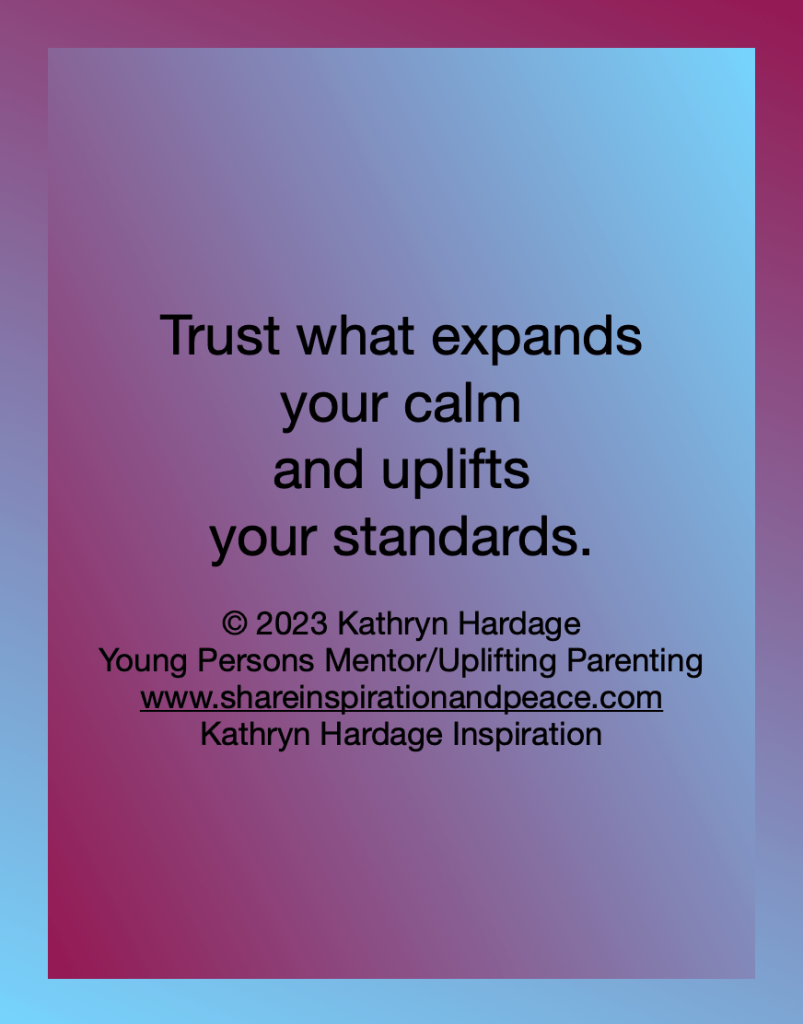 Trust what expands
your calm
and uplifts
your standards.

© 2023 Kathryn Hardage
Young Persons Mentor/Uplifting Parenting
www.shareinspirationandpeace.com
Kathryn Hardage Inspiration